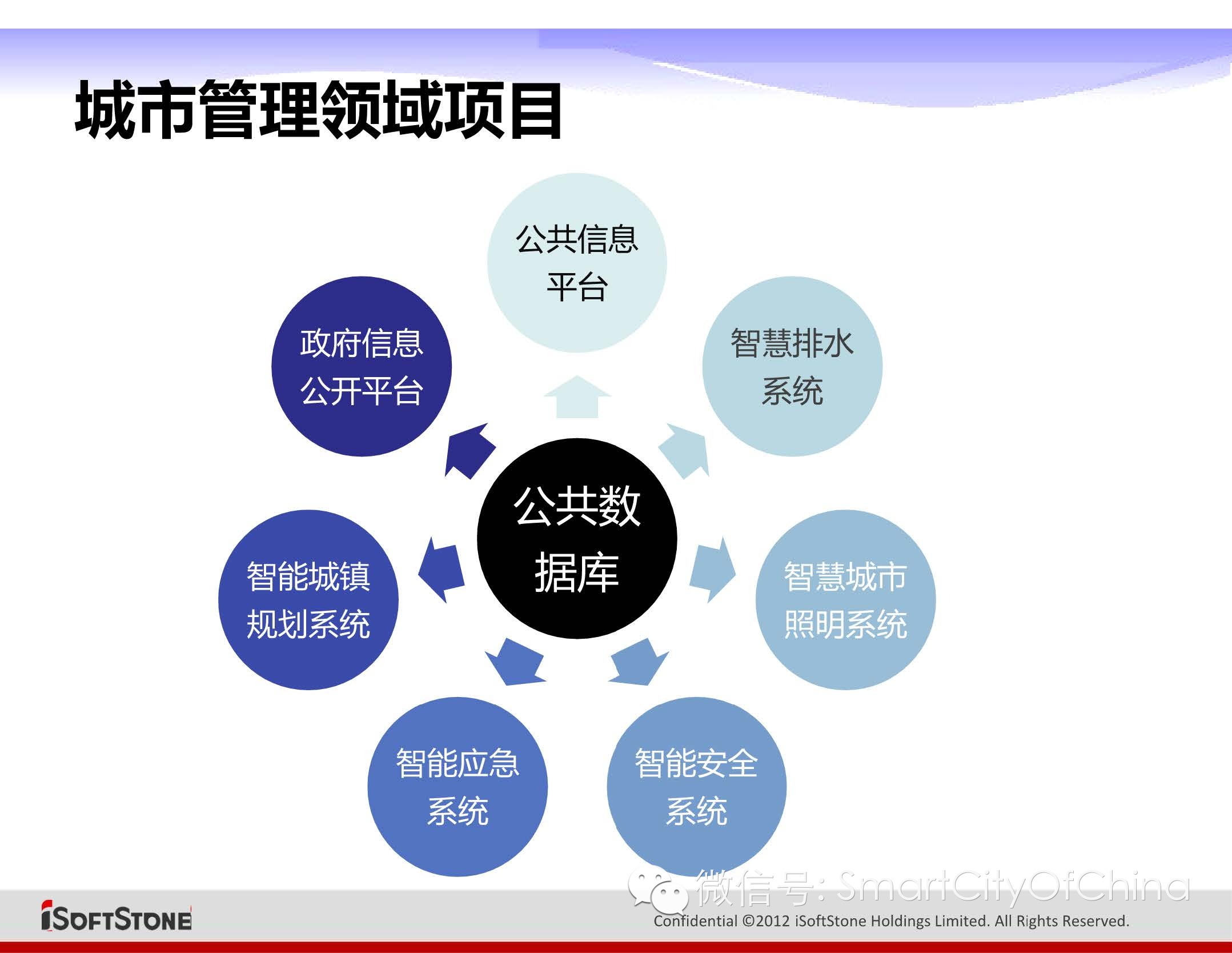 城市管理领域项目

公共信息平台

政府信息公开平台

智慧排水系统

公共数据库

智能城镇规划系统

智慧城市照明系统

智能应急系统

智能安全系统

微信号: SmartCityOfChina

iSOFTSTONE

Confidential ©2012 iSoftStone Holdings Limited. All Rights Reserved.